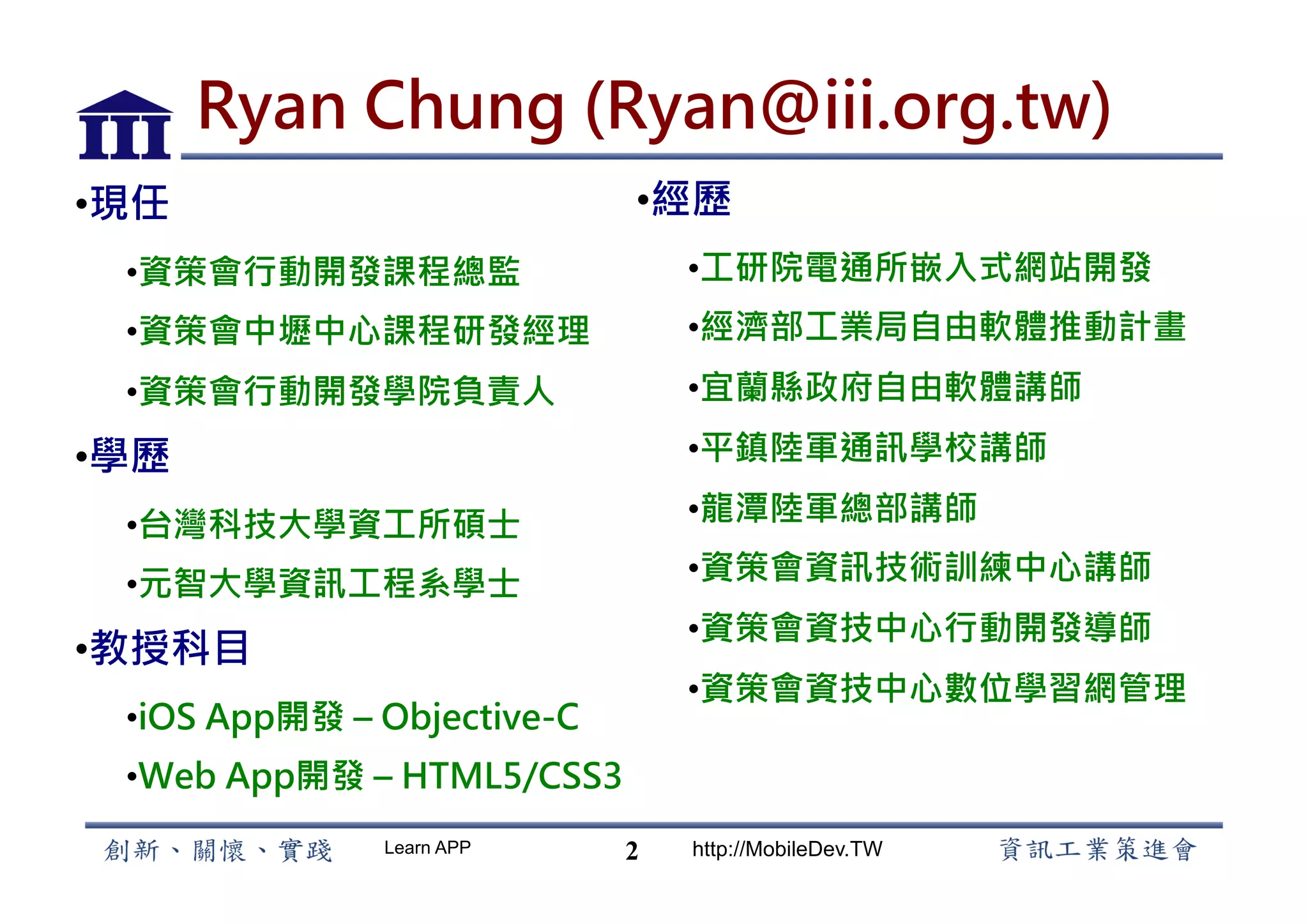 III

Ryan Chung (Ryan@iii.org.tw)

•現任

•資策會行動開發課程總監

•資策會中壢中心課程研發經理

•資策會行動開發學院負責人

•學歷

•台灣科技大學資工所碩士

•元智大學資訊工程系學士

•教授科目

•iOS App開發 – Objective-C

•Web App開發 – HTML5/CSS3

•經歷

•工研院電通所嵌入式網站開發

•經濟部工業局自由軟體推動計畫

•宜蘭縣政府自由軟體講師

•平鎮陸軍通訊學校講師

•龍潭陸軍總部講師

•資策會資訊技術訓練中心講師

•資策會資技中心行動開發導師

•資策會資技中心數位學習網管理

創新、關懷、實踐 Learn APP 2 http://MobileDev.TW 資訊工業策進會